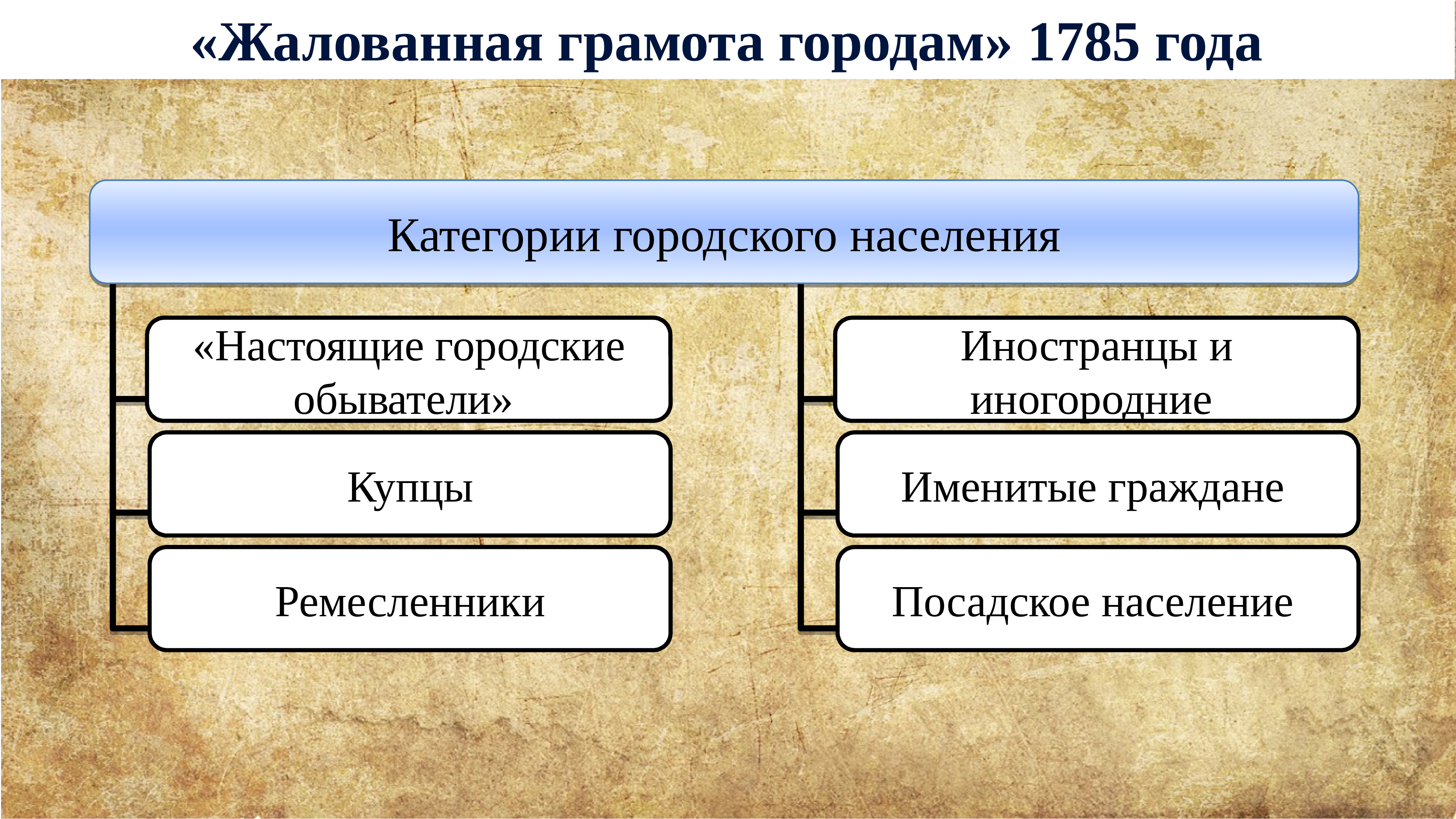 «Жалованная грамота городам» 1785 года

Категории городского населения

«Настоящие городские обыватели»

Купцы

Ремесленники

Иностранцы и иногородние

Именитые граждане

Посадское население